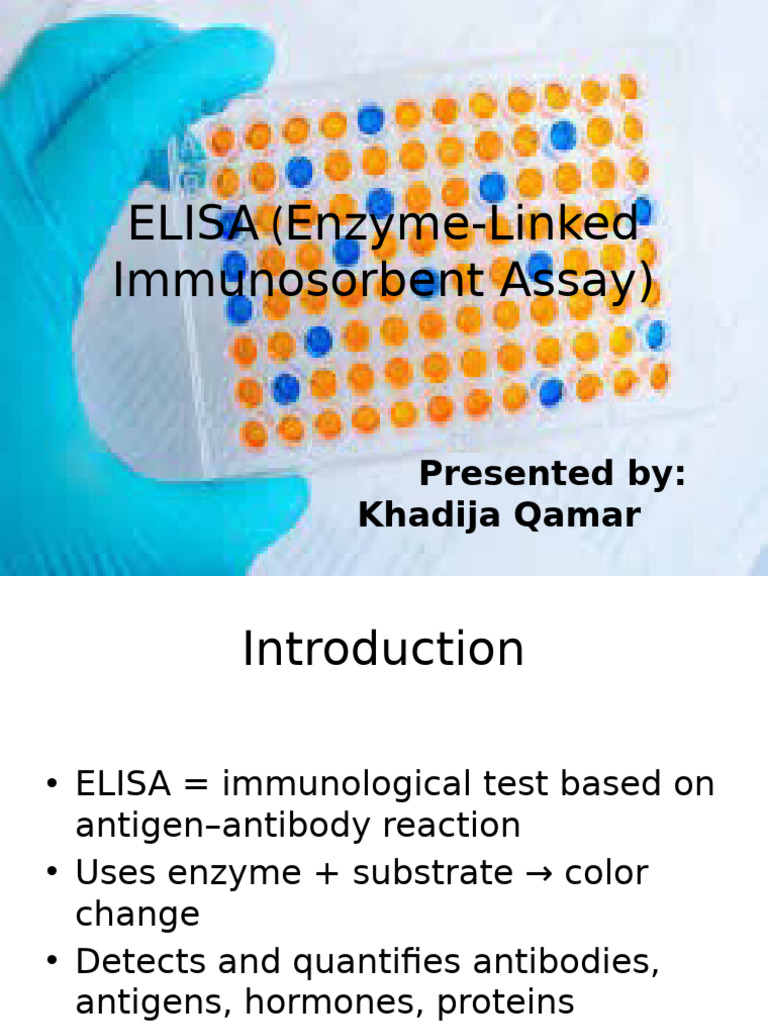 ELISA (Enzyme-Linked Immunosorbent Assay)

Presented by:
Khadija Qamar

Introduction

• ELISA = immunological test based on antigen–antibody reaction
• Uses enzyme + substrate → color change
• Detects and quantifies antibodies, antigens, hormones, proteins